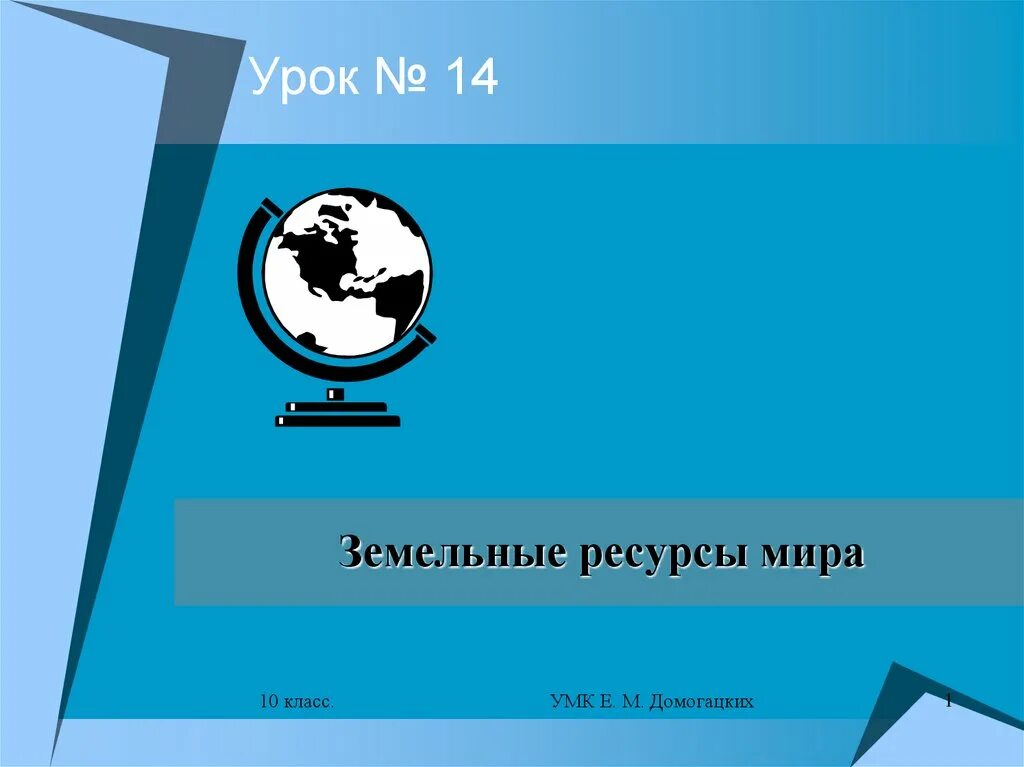 Урок № 14

Земельные ресурсы мира

10 класс.

УМК Е. М. Домогацких

1